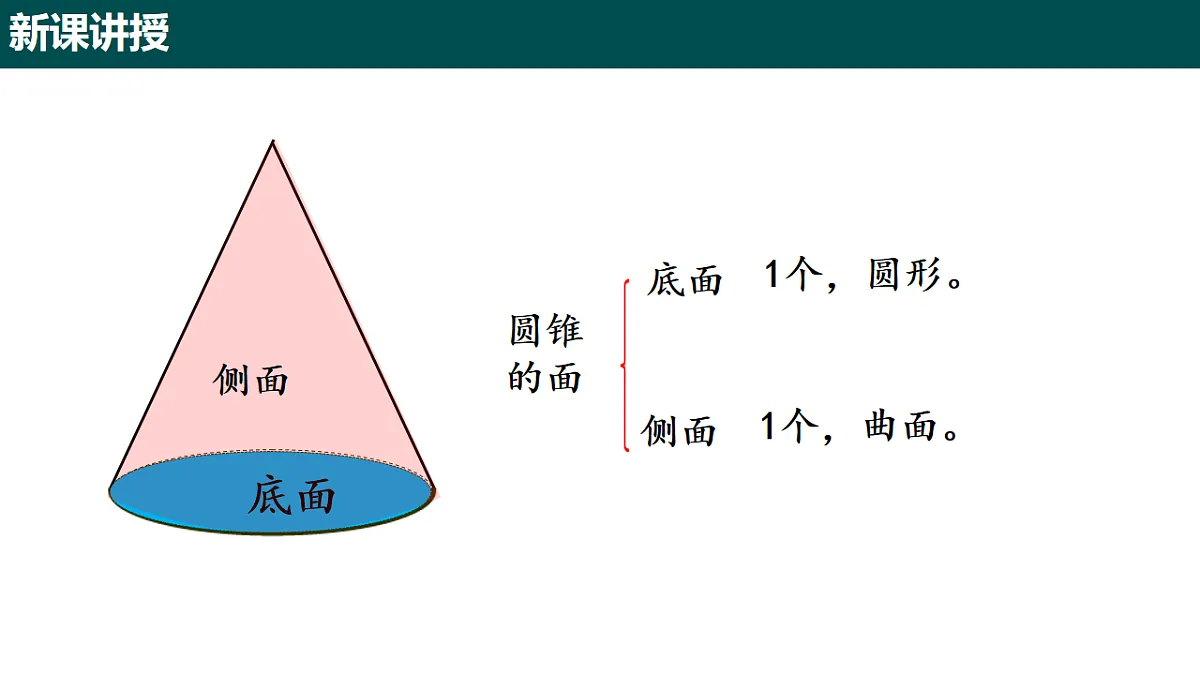 新课讲授

侧面

底面

圆锥的面

底面 1个，圆形。

侧面 1个，曲面。